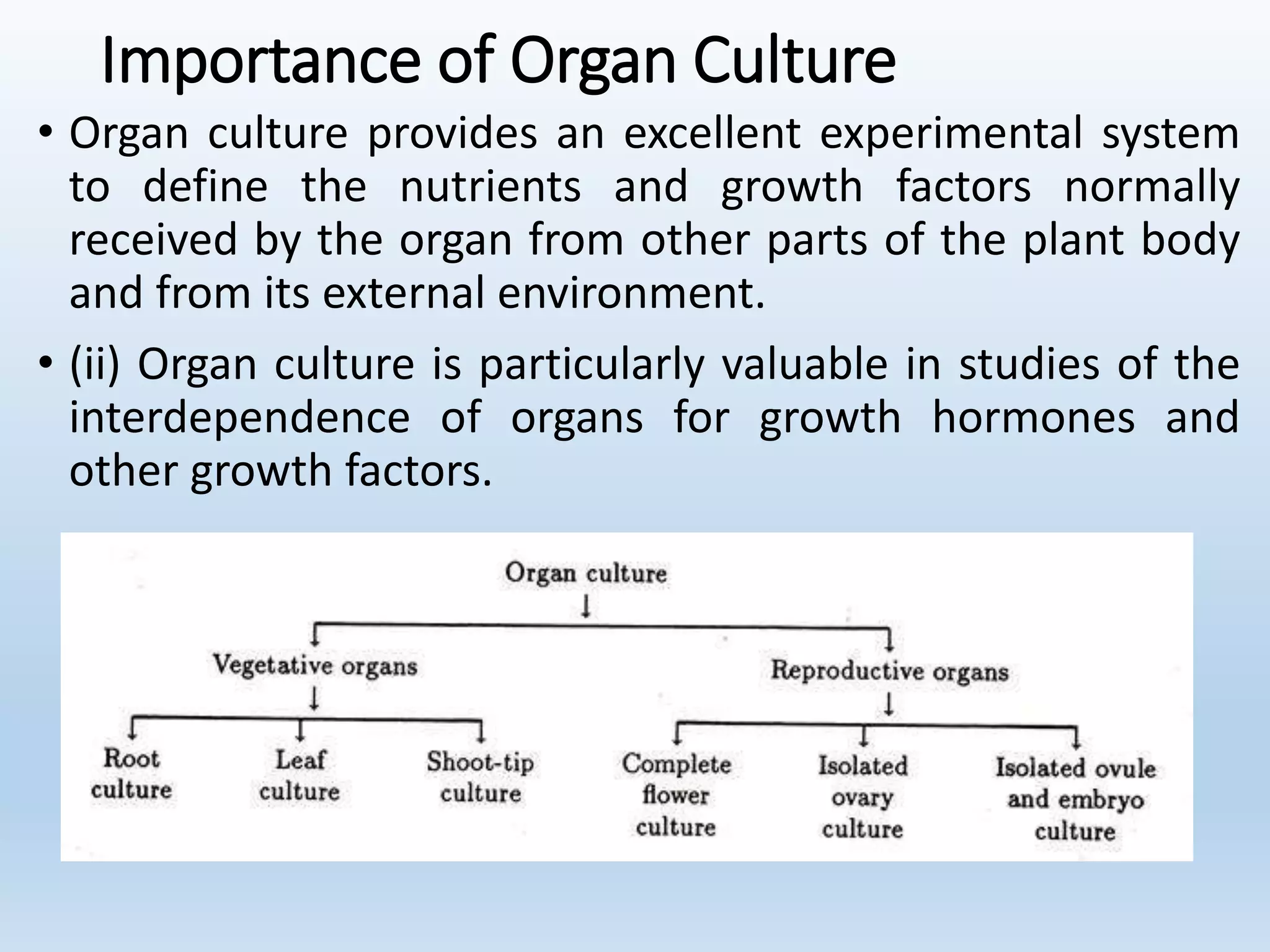 Importance of Organ Culture

• Organ culture provides an excellent experimental system to define the nutrients and growth factors normally received by the organ from other parts of the plant body and from its external environment.

• (ii) Organ culture is particularly valuable in studies of the interdependence of organs for growth hormones and other growth factors.

Organ culture

Vegetative organs

Reproductive organs

Root culture

Leaf culture

Shoot-tip culture

Complete flower culture

Isolated ovary culture

Isolated ovule and embryo culture